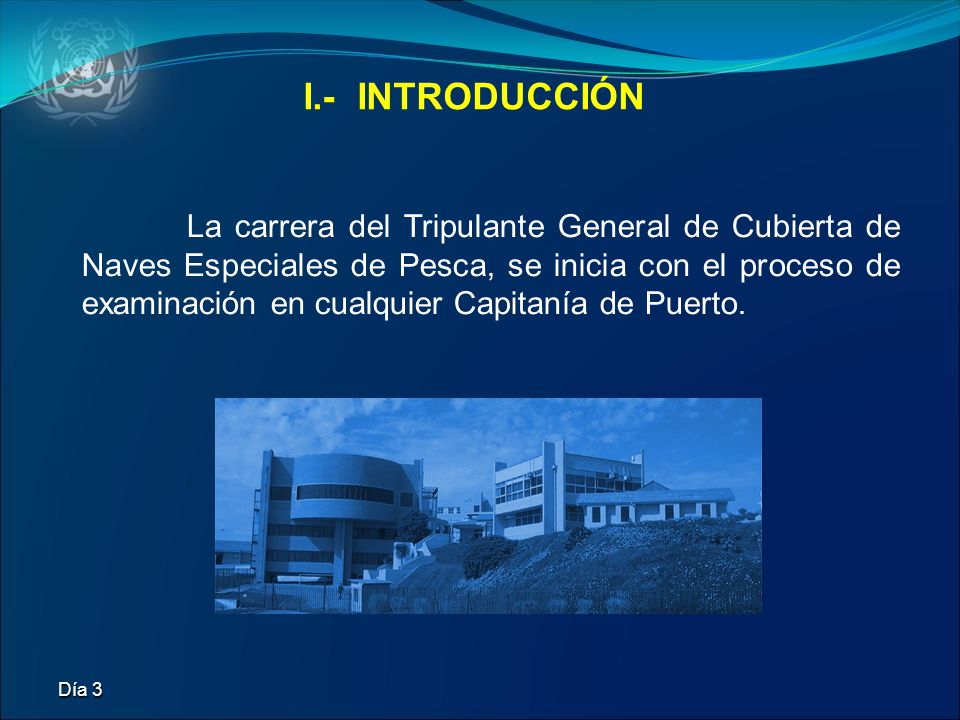 I.- INTRODUCCIÓN

La carrera del Tripulante General de Cubierta de Naves Especiales de Pesca, se inicia con el proceso de examinación en cualquier Capitanía de Puerto.

Día 3